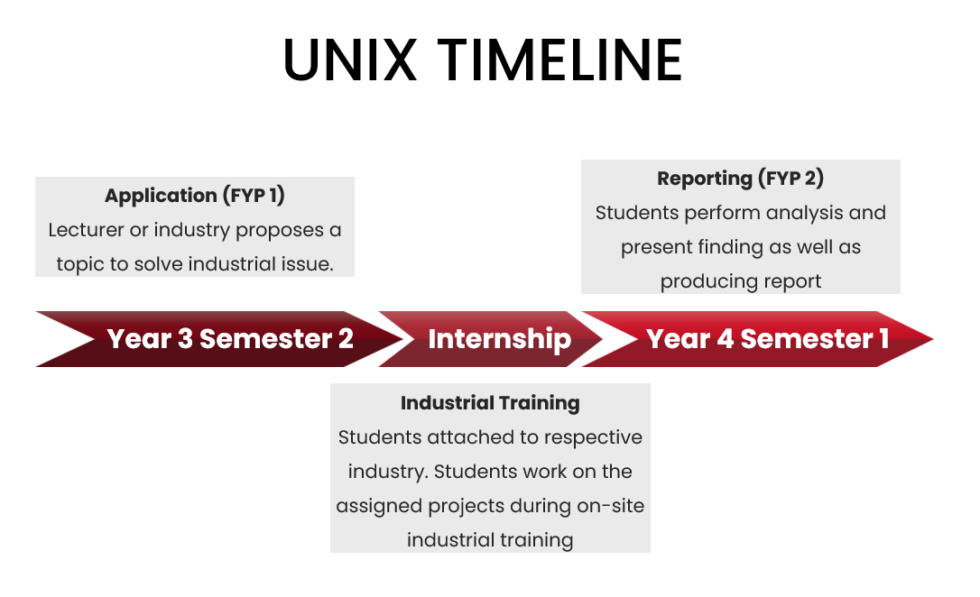 UNIX TIMELINE

Application (FYP 1)
Lecturer or industry proposes a topic to solve industrial issue.

Reporting (FYP 2)
Students perform analysis and present finding as well as producing report

Year 3 Semester 2

Internship

Year 4 Semester 1

Industrial Training
Students attached to respective industry. Students work on the assigned projects during on-site industrial training